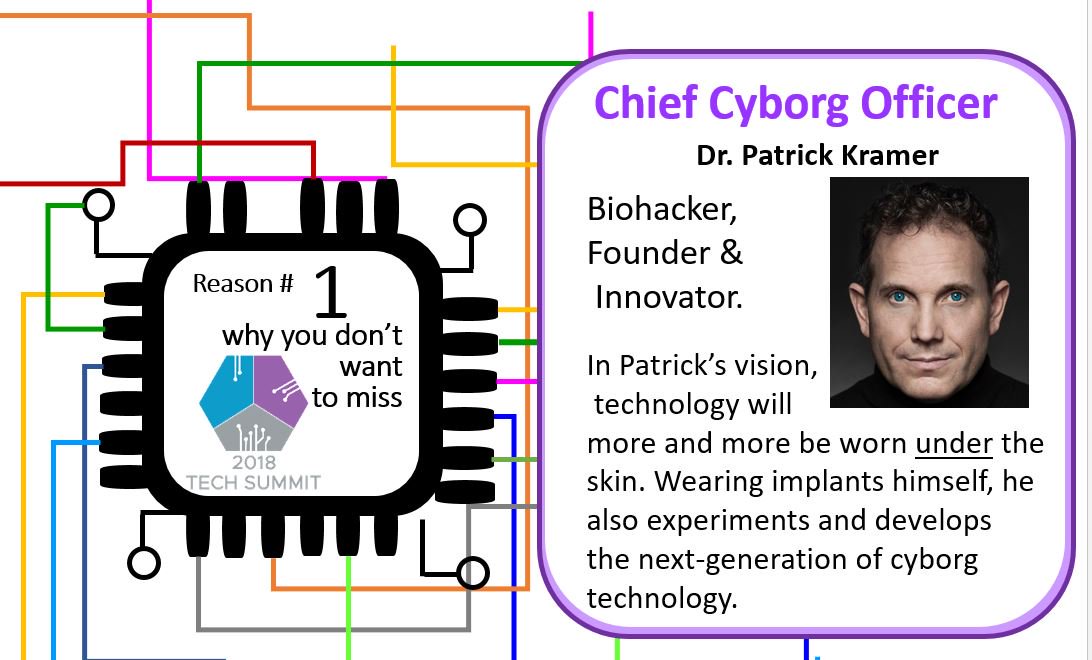 Reason # 1
why you don't want to miss

2018
TECH SUMMIT

Chief Cyborg Officer

Dr. Patrick Kramer

Biohacker, Founder & Innovator.

In Patrick's vision, technology will more and more be worn under the skin. Wearing implants himself, he also experiments and develops the next-generation of cyborg technology.